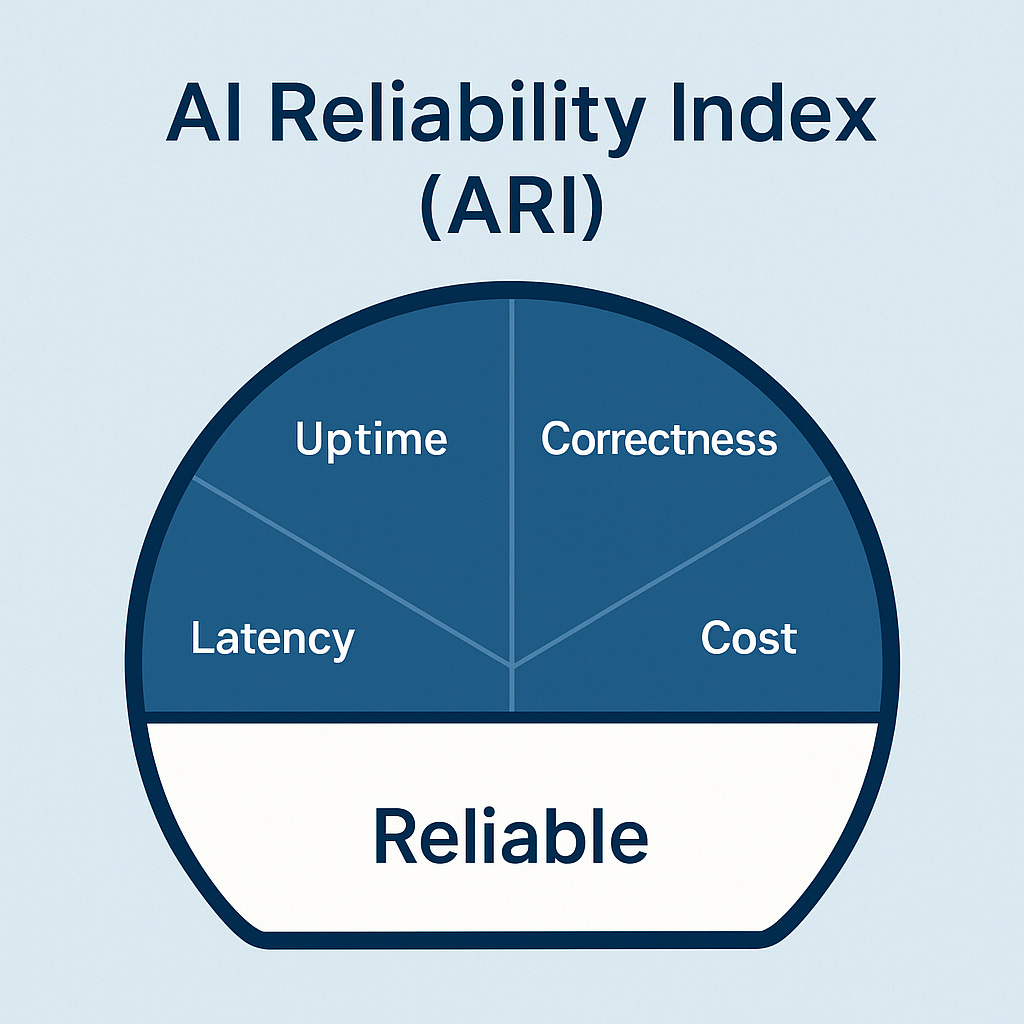 AI Reliability Index (ARI)

Uptime

Correctness

Latency

Cost

Reliable